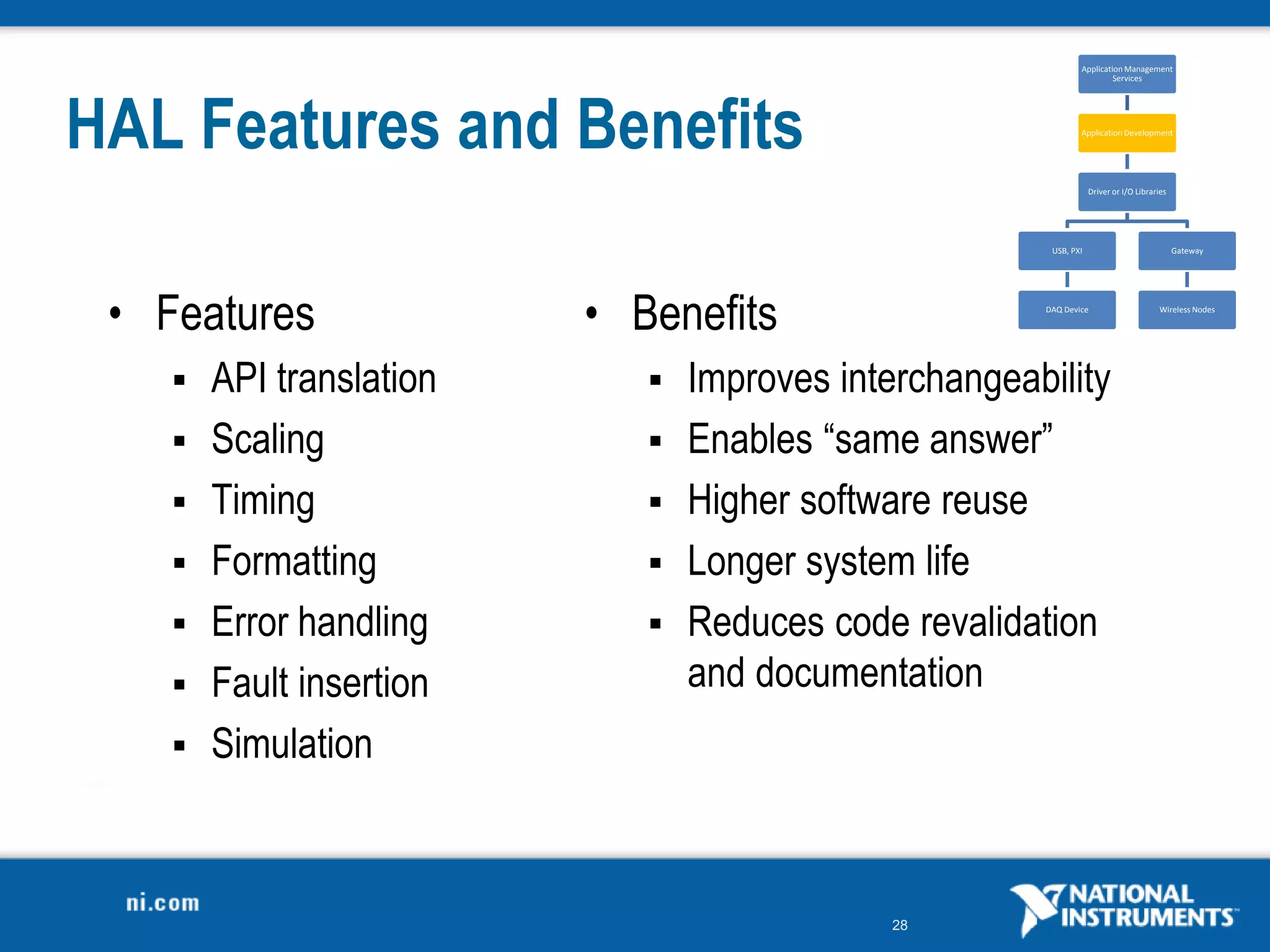 HAL Features and Benefits

Application Management Services

Application Development

Driver or I/O Libraries

USB, PXI

Gateway

DAQ Device

Wireless Nodes

• Features
▪ API translation
▪ Scaling
▪ Timing
▪ Formatting
▪ Error handling
▪ Fault insertion
▪ Simulation

• Benefits
▪ Improves interchangeability
▪ Enables “same answer”
▪ Higher software reuse
▪ Longer system life
▪ Reduces code revalidation and documentation

ni.com

28

NATIONAL INSTRUMENTS™